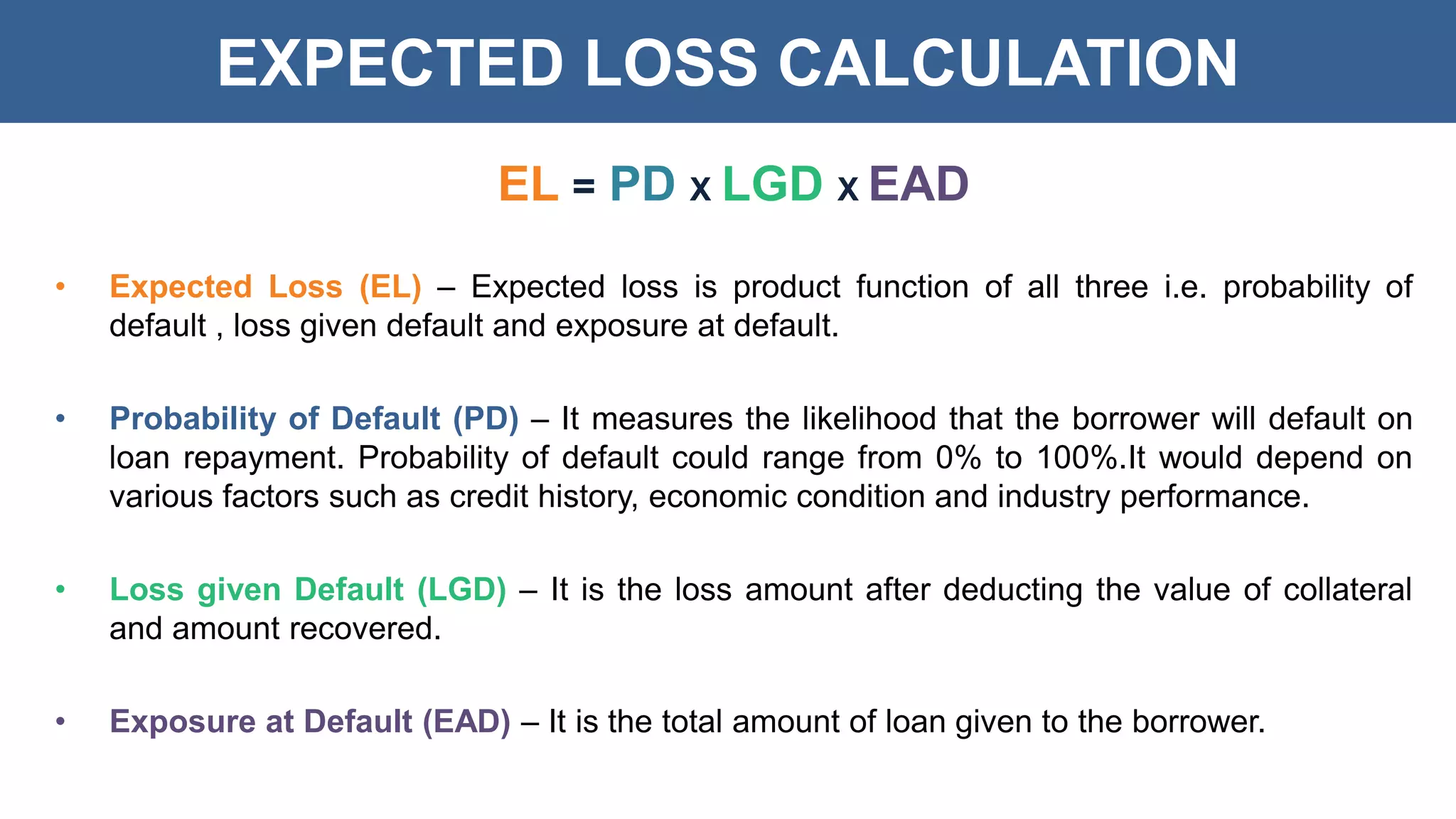 EXPECTED LOSS CALCULATION

EL = PD x LGD x EAD

• Expected Loss (EL) – Expected loss is product function of all three i.e. probability of default , loss given default and exposure at default.

• Probability of Default (PD) – It measures the likelihood that the borrower will default on loan repayment. Probability of default could range from 0% to 100%.It would depend on various factors such as credit history, economic condition and industry performance.

• Loss given Default (LGD) – It is the loss amount after deducting the value of collateral and amount recovered.

• Exposure at Default (EAD) – It is the total amount of loan given to the borrower.